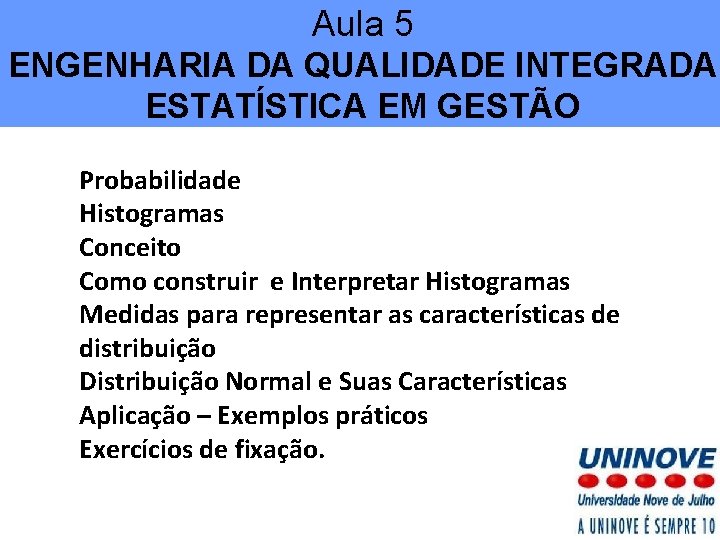 Aula 5
ENGENHARIA DA QUALIDADE INTEGRADA
ESTATÍSTICA EM GESTÃO

Probabilidade
Histogramas
Conceito
Como construir  e Interpretar Histogramas
Medidas para representar as características de distribuição
Distribuição Normal e Suas Características
Aplicação – Exemplos práticos
Exercícios de fixação.

UNINOVE
Universidade Nove de Julho
A UNINOVE É SEMPRE 10